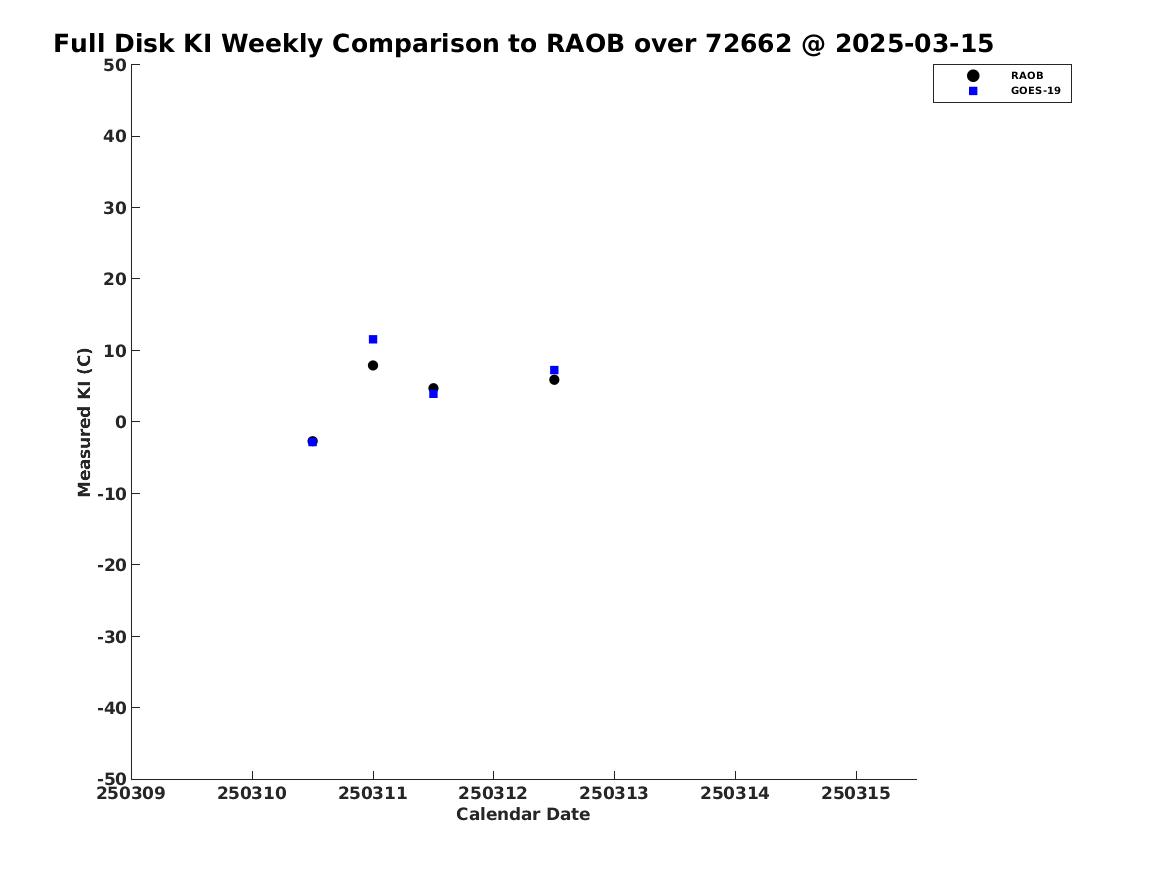 Full Disk KI Weekly Comparison to RAOB over 72662 @ 2025-03-15

RAOB
GOES-19

Measured KI (C)

50
40
30
20
10
0
-10
-20
-30
-40
-50

250309 250310 250311 250312 250313 250314 250315

Calendar Date